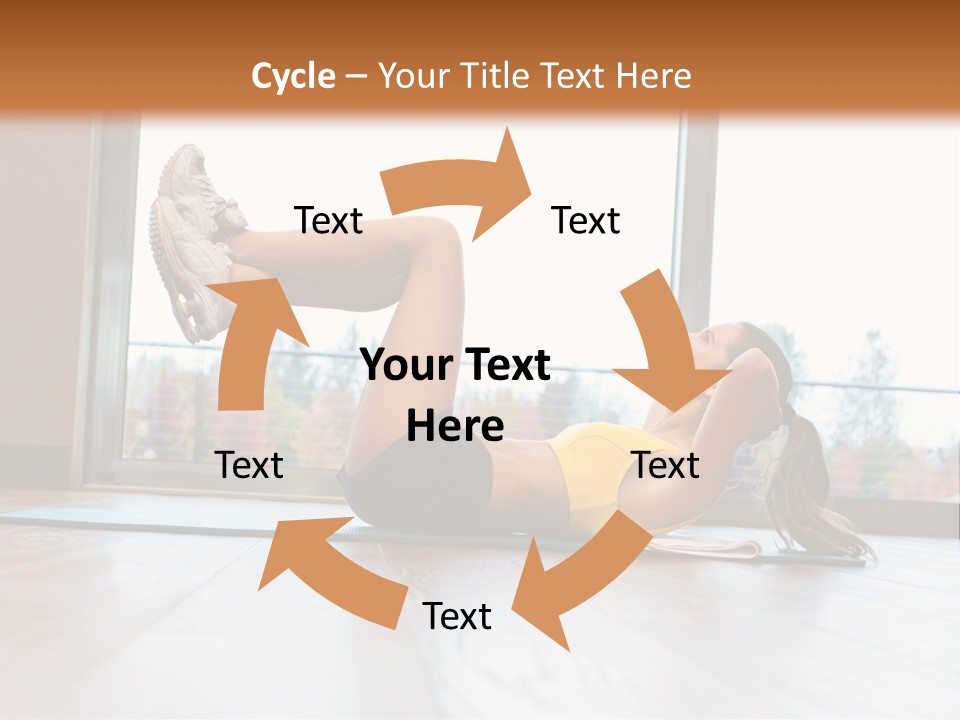 Cycle – Your Title Text Here

Text

Text

Your Text Here

Text

Text

Text